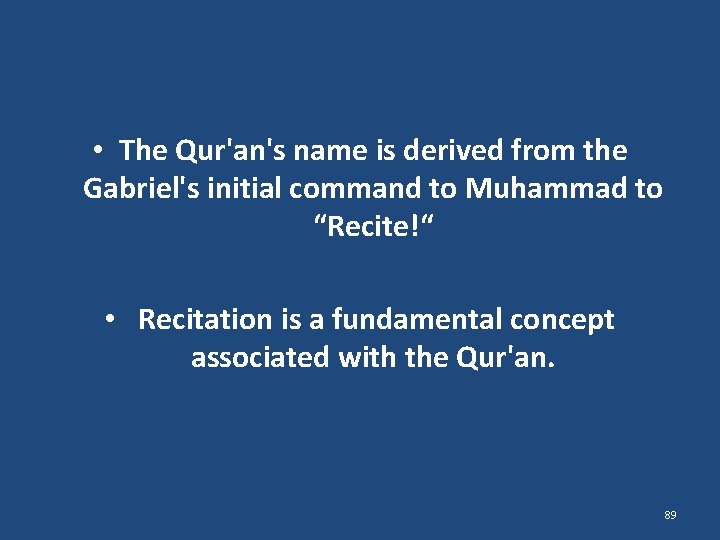 • The Qur'an's name is derived from the Gabriel's initial command to Muhammad to “Recite!“

• Recitation is a fundamental concept associated with the Qur'an.

89